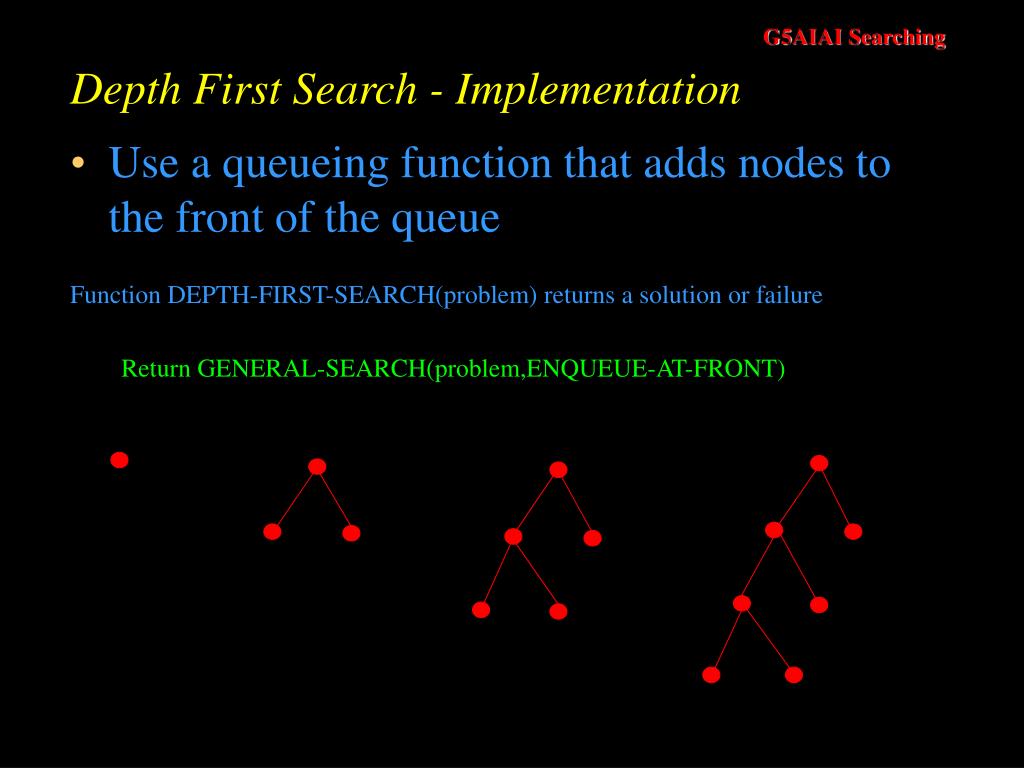 G5AIAI Searching

Depth First Search - Implementation

• Use a queueing function that adds nodes to the front of the queue

Function DEPTH-FIRST-SEARCH(problem) returns a solution or failure

Return GENERAL-SEARCH(problem,ENQUEUE-AT-FRONT)